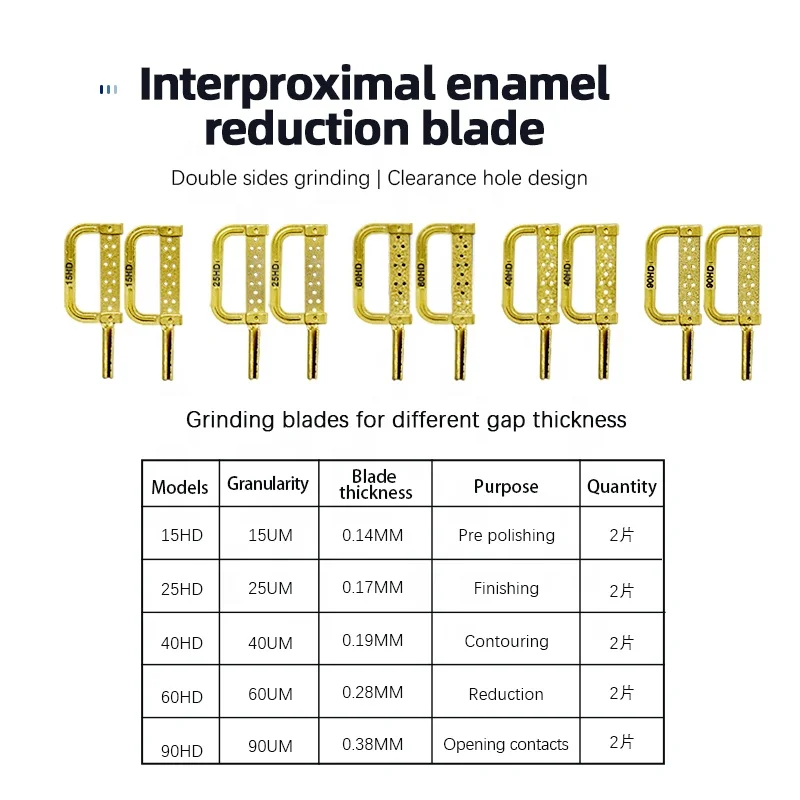 Interproximal enamel reduction blade

Double sides grinding | Clearance hole design

15HD 15HD 25HD 25HD 60HD 60HD 40HD 40HD 90HD 90HD

Grinding blades for different gap thickness

| Models | Granularity | Blade thickness | Purpose | Quantity |
|---|---|---|---|---|
| 15HD | 15UM | 0.14MM | Pre polishing | 2片 |
| 25HD | 25UM | 0.17MM | Finishing | 2片 |
| 40HD | 40UM | 0.19MM | Contouring | 2片 |
| 60HD | 60UM | 0.28MM | Reduction | 2片 |
| 90HD | 90UM | 0.38MM | Opening contacts | 2片 |